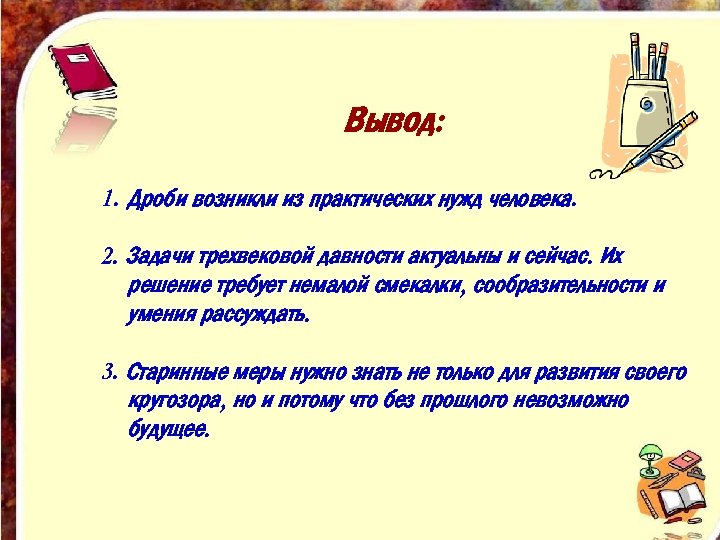 Вывод:

1. Дроби возникли из практических нужд человека.

2. Задачи трехвековой давности актуальны и сейчас. Их решение требует немалой смекалки, сообразительности и умения рассуждать.

3. Старинные меры нужно знать не только для развития своего кругозора, но и потому что без прошлого невозможно будущее.